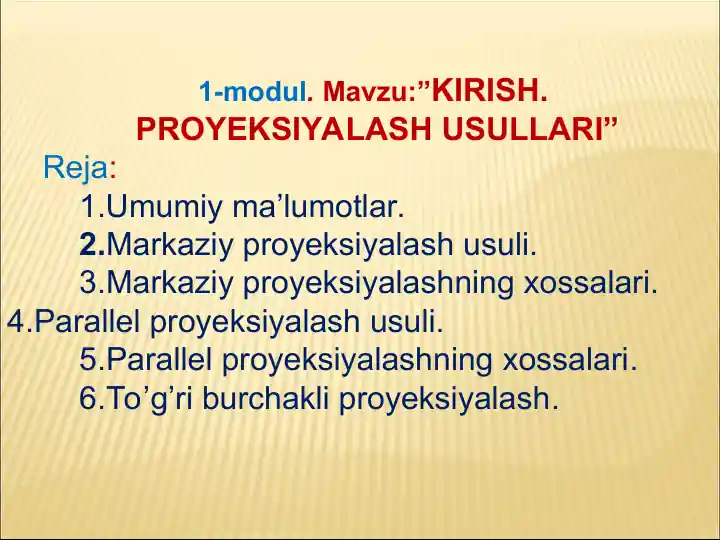 1-modul. Mavzu:”KIRISH. PROYEKSIYALASH USULLARI”

Reja:

1.Umumiy ma’lumotlar.

2.Markaziy proyeksiyalash usuli.

3.Markaziy proyeksiyalashning xossalari.

4.Parallel proyeksiyalash usuli.

5.Parallel proyeksiyalashning xossalari.

6.To’g’ri burchakli proyeksiyalash.